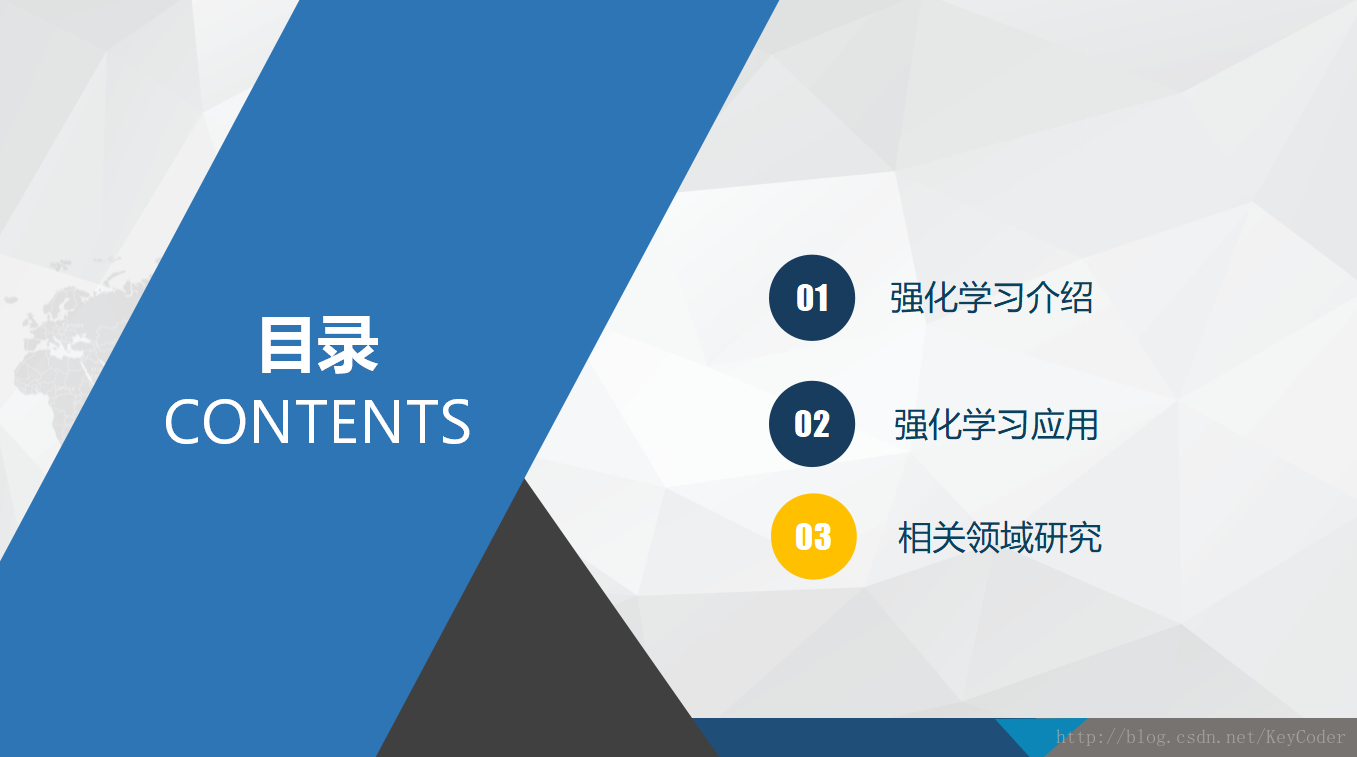 目录
CONTENTS

01 强化学习介绍

02 强化学习应用

03 相关领域研究

http://blog.csdn.net/KeyCoder